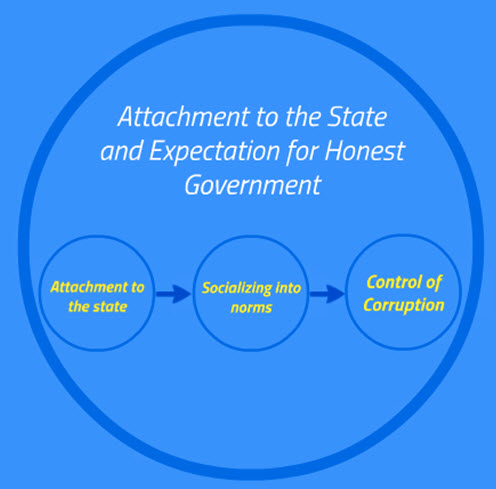 Attachment to the State and Expectation for Honest Government

Attachment to the state

Socializing into norms

Control of Corruption